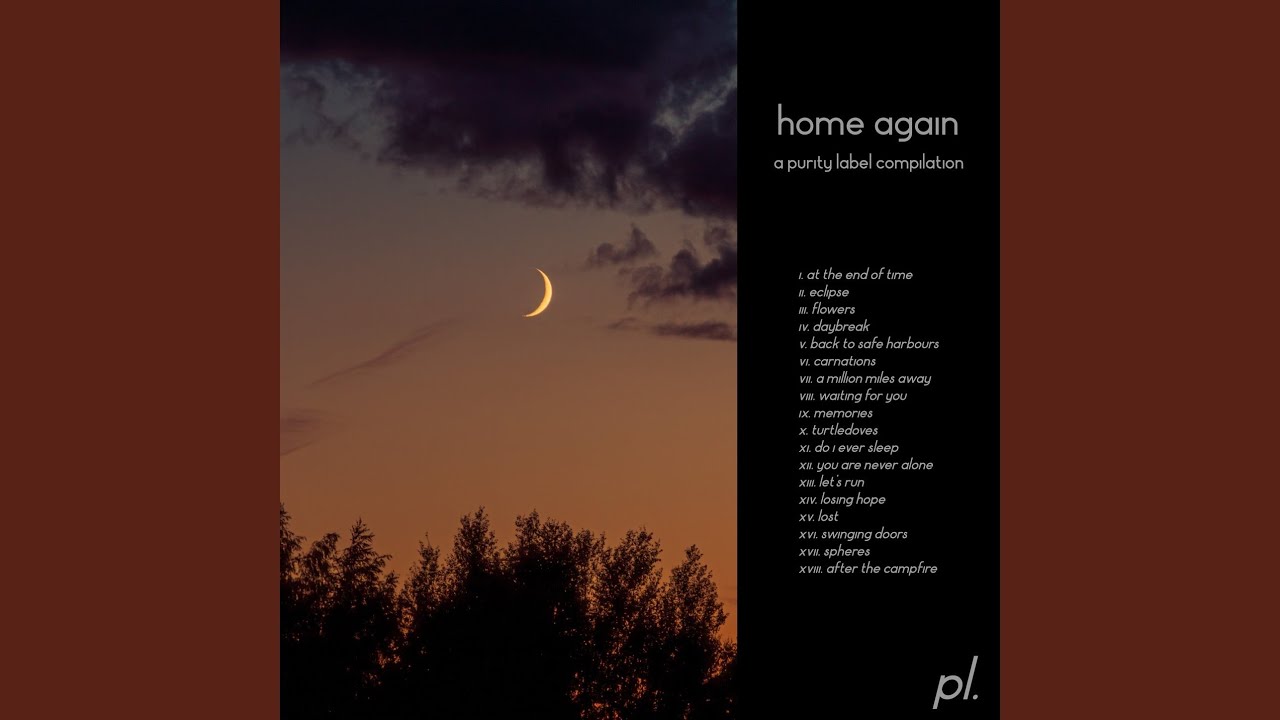 home again
a purity label compilation

i. at the end of time
ii. eclipse
iii. flowers
iv. daybreak
v. back to safe harbours
vi. carnations
vii. a million miles away
viii. waiting for you
ix. memories
x. turtledoves
xi. do i ever sleep
xii. you are never alone
xiii. let's run
xiv. losing hope
xv. lost
xvi. swinging doors
xvii. spheres
xviii. after the campfire

pl.